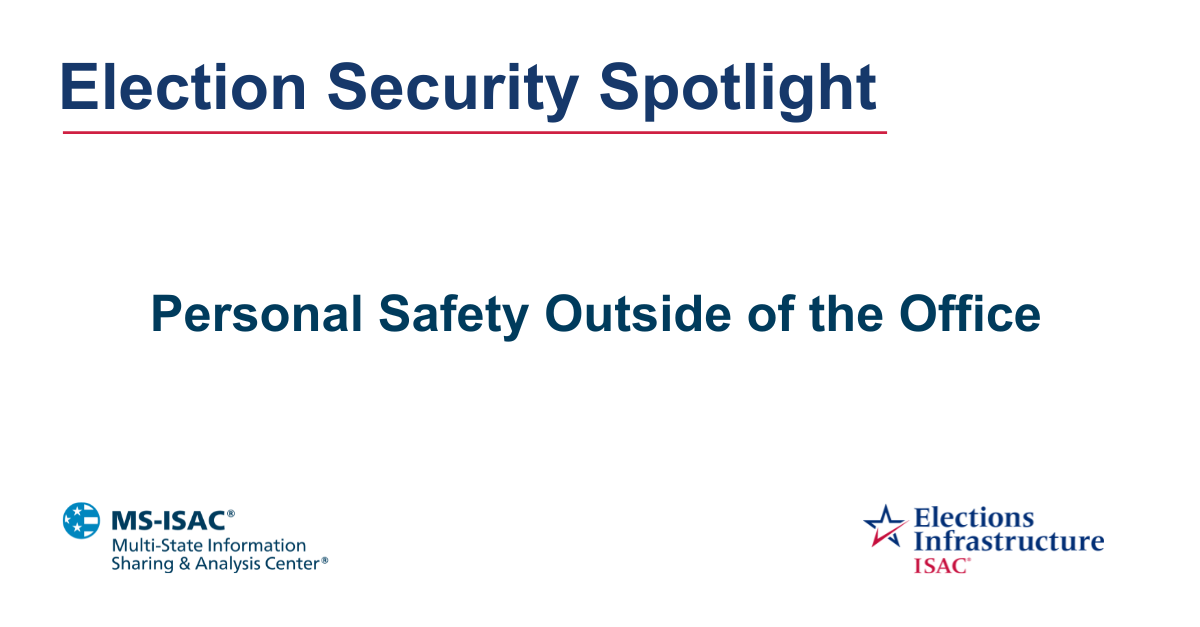 Election Security Spotlight

Personal Safety Outside of the Office

MS-ISAC®
Multi-State Information Sharing & Analysis Center®

Elections Infrastructure ISAC®